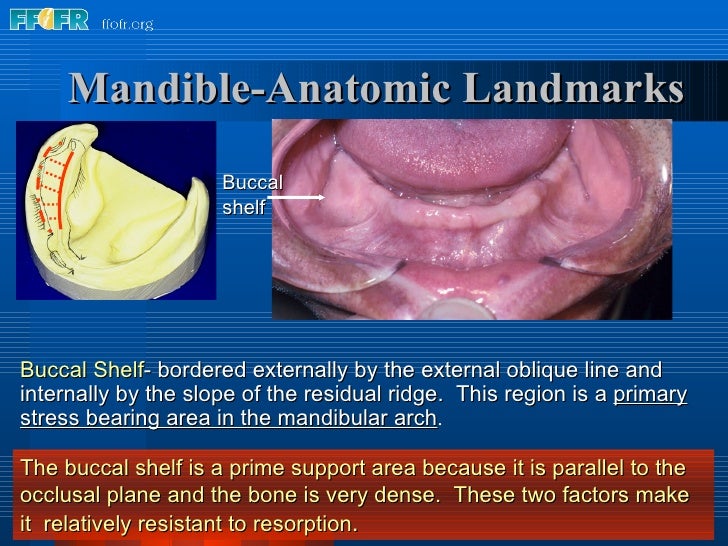 FFOFR ffofr.org

Mandible-Anatomic Landmarks

Buccal shelf

Buccal Shelf- bordered externally by the external oblique line and internally by the slope of the residual ridge. This region is a primary stress bearing area in the mandibular arch.

The buccal shelf is a prime support area because it is parallel to the occlusal plane and the bone is very dense. These two factors make it relatively resistant to resorption.